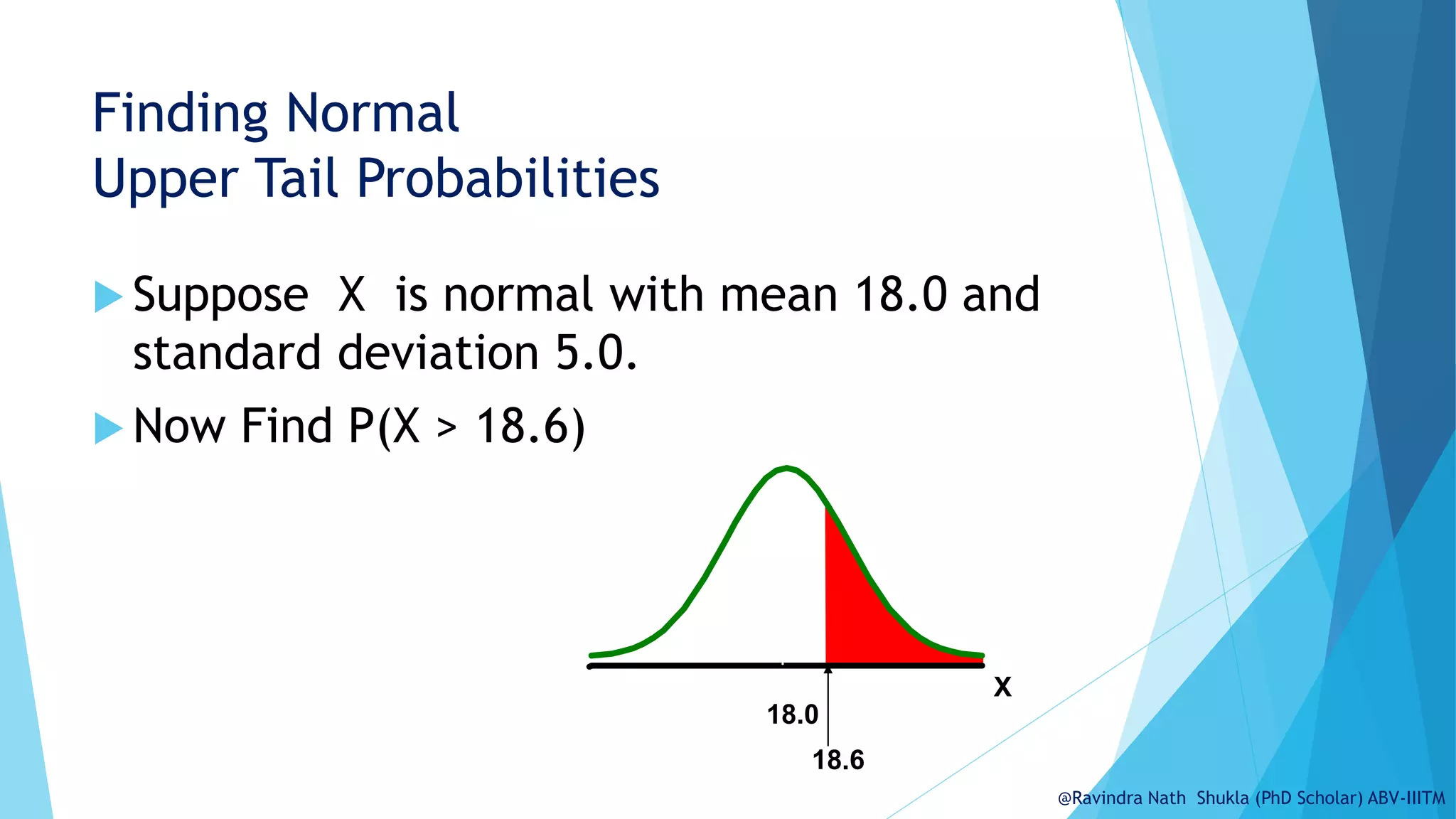 Finding Normal
Upper Tail Probabilities

Suppose X is normal with mean 18.0 and standard deviation 5.0.

Now Find P(X > 18.6)

X

18.0

18.6

@Ravindra Nath Shukla (PhD Scholar) ABV-IIITM